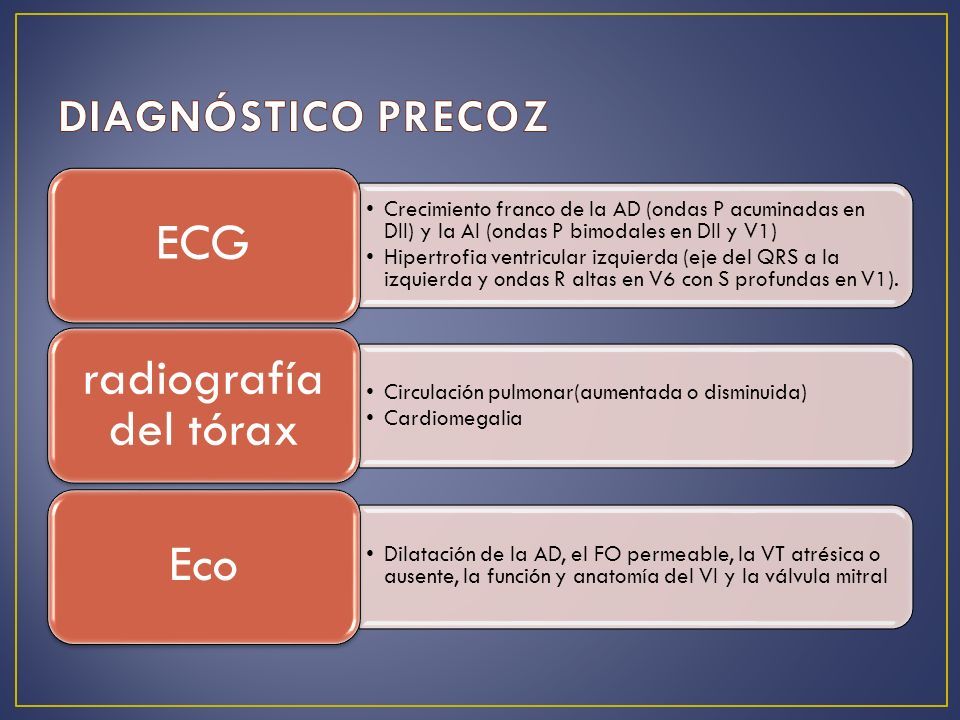 DIAGNÓSTICO PRECOZ

ECG

• Crecimiento franco de la AD (ondas P acuminadas en DII) y la AI (ondas P bimodales en DII y V1)
• Hipertrofia ventricular izquierda (eje del QRS a la izquierda y ondas R altas en V6 con S profundas en V1).

radiografía del tórax

• Circulación pulmonar(aumentada o disminuida)
• Cardiomegalia

Eco

• Dilatación de la AD, el FO permeable, la VT atrésica o ausente, la función y anatomía del VI y la válvula mitral